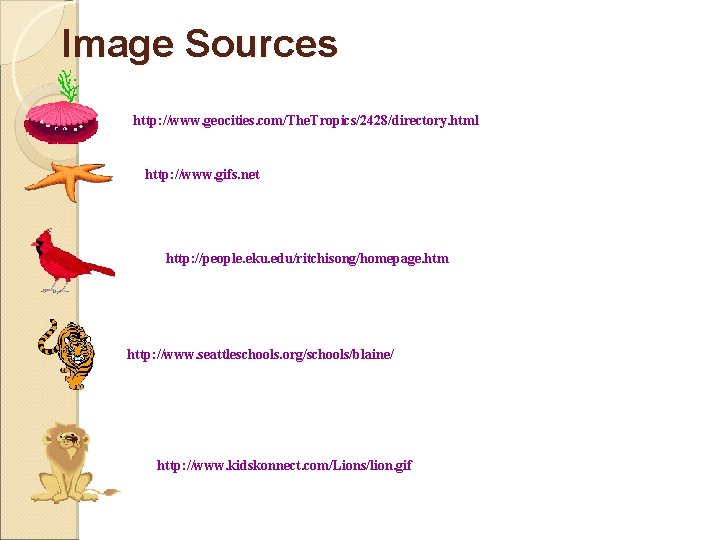 Image Sources

http://www.geocities.com/TheTropics/2428/directory.html

http://www.gifs.net

http://people.eku.edu/ritchisong/homepage.htm

http://www.seattleschools.org/schools/blaine/

http://www.kidskonnect.com/Lions/lion.gif